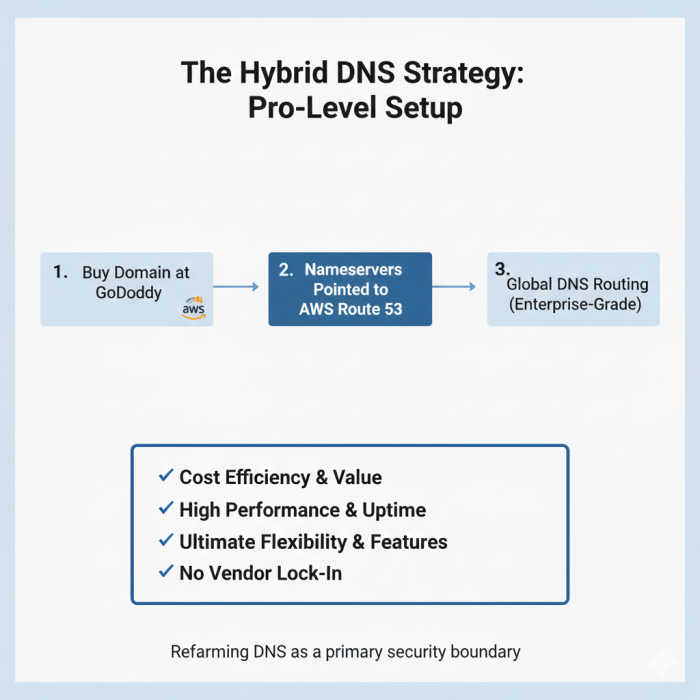 The Hybrid DNS Strategy:
Pro-Level Setup

1. Buy Domain at GoDoddy
aws

2. Nameservers Pointed to AWS Route 53

3. Global DNS Routing (Enterprise-Grade)

✓ Cost Efficiency & Value
✓ High Performance & Uptime
✓ Ultimate Flexibility & Features
✓ No Vendor Lock-In

Refarming DNS as a primary security boundary